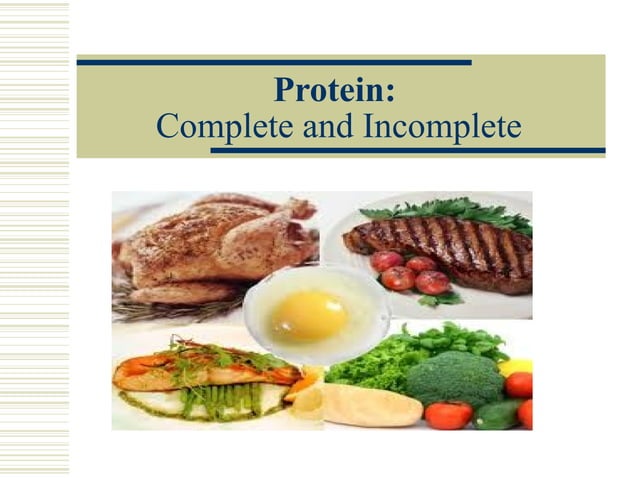 Protein:
Complete and Incomplete